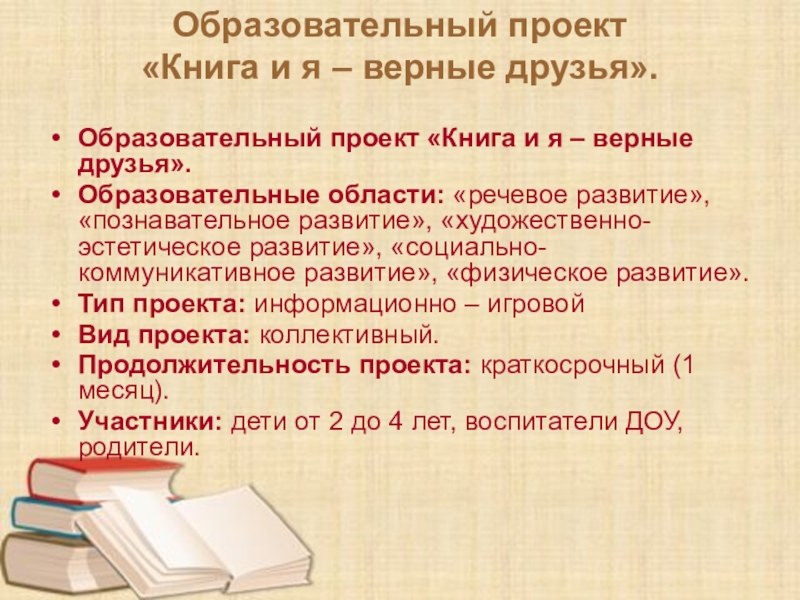 Образовательный проект «Книга и я – верные друзья».

• Образовательный проект «Книга и я – верные друзья».
• Образовательные области: «речевое развитие», «познавательное развитие», «художественно-эстетическое развитие», «социально-коммуникативное развитие», «физическое развитие».
• Тип проекта: информационно – игровой
• Вид проекта: коллективный.
• Продолжительность проекта: краткосрочный (1 месяц).
• Участники: дети от 2 до 4 лет, воспитатели ДОУ, родители.